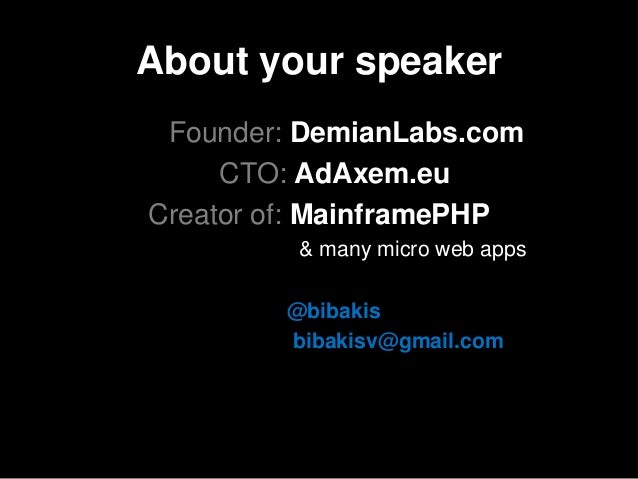 About your speaker

Founder: DemianLabs.com
CTO: AdAxem.eu
Creator of: MainframePHP
& many micro web apps

@bibakis
bibakisv@gmail.com